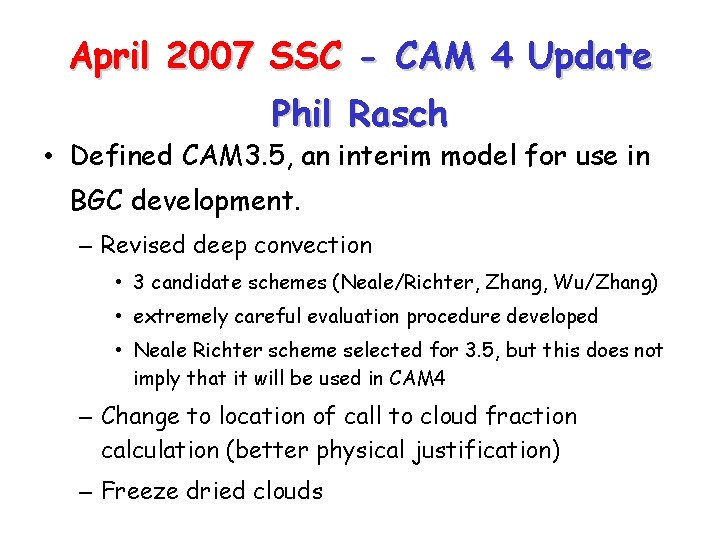 April 2007 SSC - CAM 4 Update
Phil Rasch

• Defined CAM3.5, an interim model for use in BGC development.
– Revised deep convection
• 3 candidate schemes (Neale/Richter, Zhang, Wu/Zhang)
• extremely careful evaluation procedure developed
• Neale Richter scheme selected for 3.5, but this does not imply that it will be used in CAM4
– Change to location of call to cloud fraction calculation (better physical justification)
– Freeze dried clouds